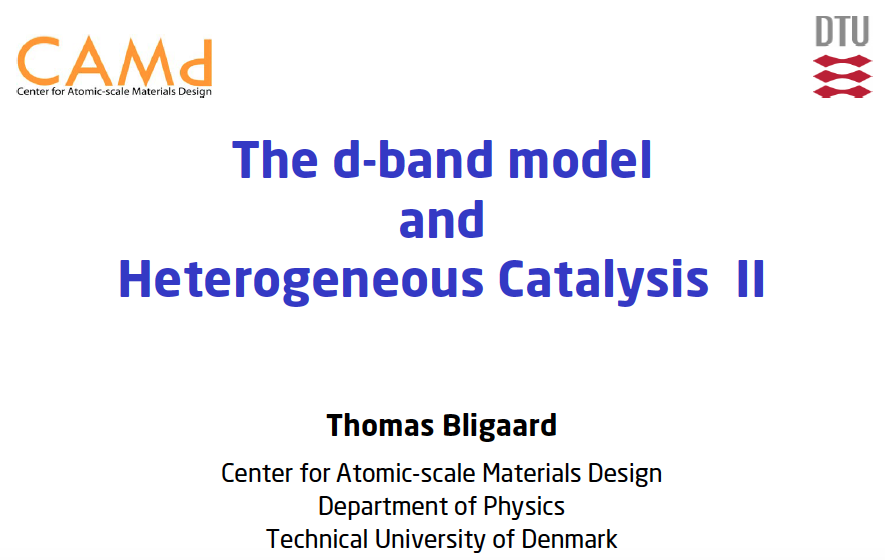 CAMd
Center for Atomic-scale Materials Design

DTU

The d-band model
and
Heterogeneous Catalysis II

Thomas Bligaard

Center for Atomic-scale Materials Design
Department of Physics
Technical University of Denmark